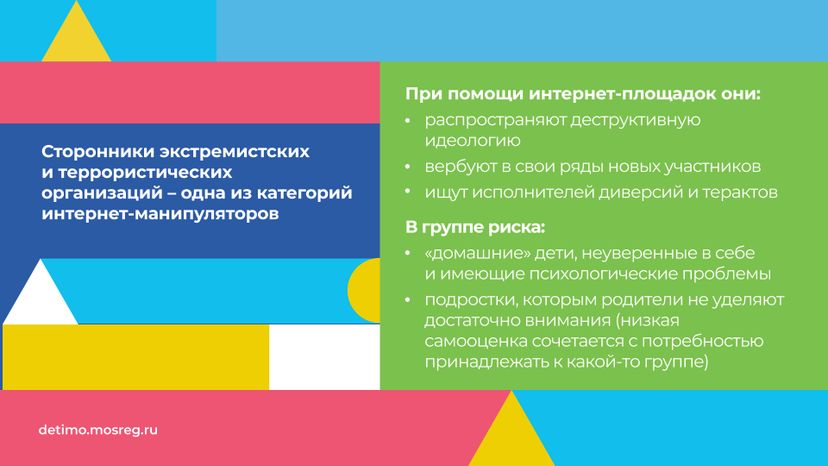 Сторонники экстремистских и террористических организаций – одна из категорий интернет-манипуляторов

При помощи интернет-площадок они:
• распространяют деструктивную идеологию
• вербуют в свои ряды новых участников
• ищут исполнителей диверсий и терактов

В группе риска:
• «домашние» дети, неуверенные в себе и имеющие психологические проблемы
• подростки, которым родители не уделяют достаточно внимания (низкая самооценка сочетается с потребностью принадлежать к какой-то группе)

detimo.mosreg.ru